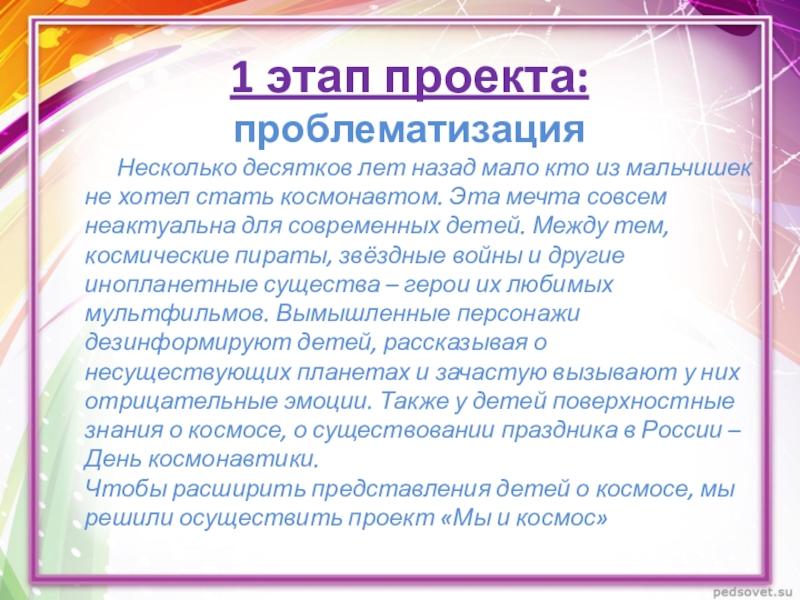 1 этап проекта:
проблематизация

Несколько десятков лет назад мало кто из мальчишек не хотел стать космонавтом. Эта мечта совсем неактуальна для современных детей. Между тем, космические пираты, звёздные войны и другие инопланетные существа – герои их любимых мультфильмов. Вымышленные персонажи дезинформируют детей, рассказывая о несуществующих планетах и зачастую вызывают у них отрицательные эмоции. Также у детей поверхностные знания о космосе, о существовании праздника в России – День космонавтики.
Чтобы расширить представления детей о космосе, мы решили осуществить проект «Мы и космос»

pedsovet.su